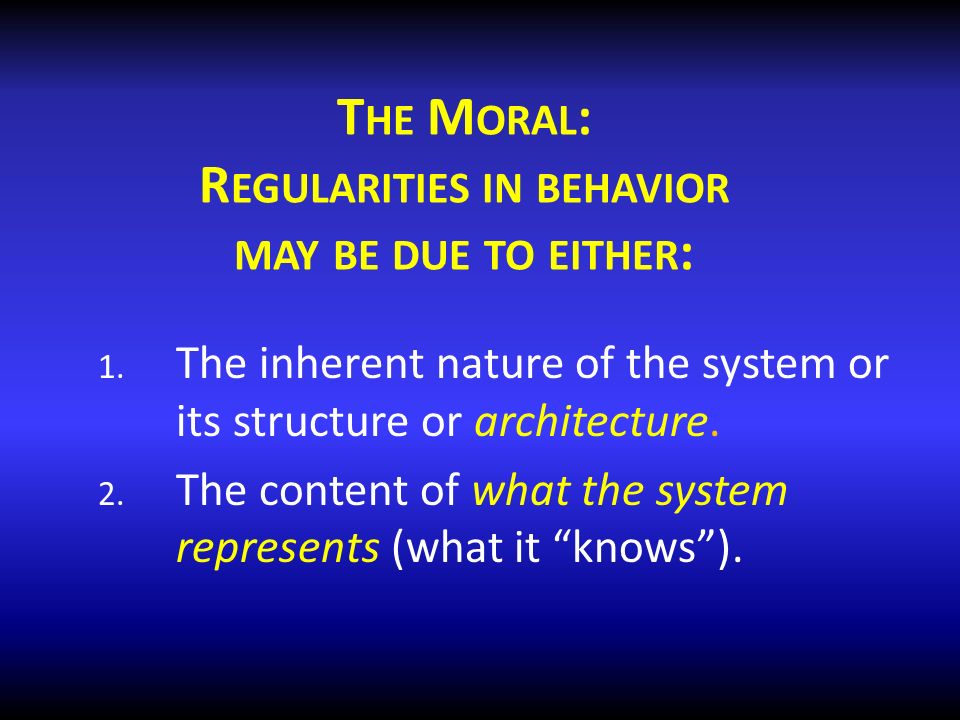 THE MORAL:
REGULARITIES IN BEHAVIOR
MAY BE DUE TO EITHER:

1. The inherent nature of the system or its structure or architecture.
2. The content of what the system represents (what it “knows”).